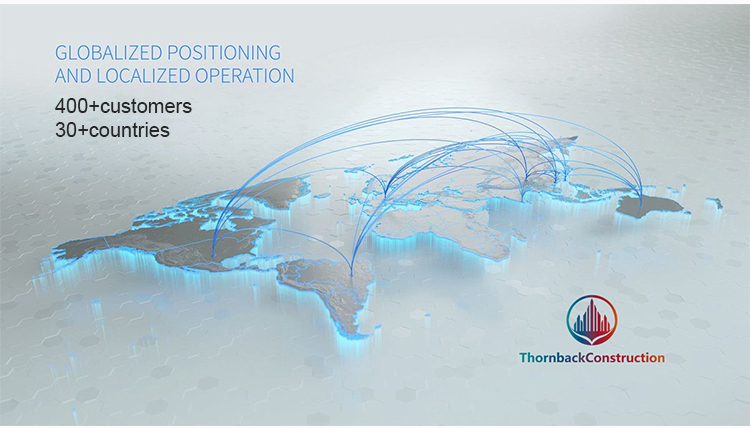 GLOBALIZED POSITIONING
AND LOCALIZED OPERATION

400+customers
30+countries

ThornbackConstruction